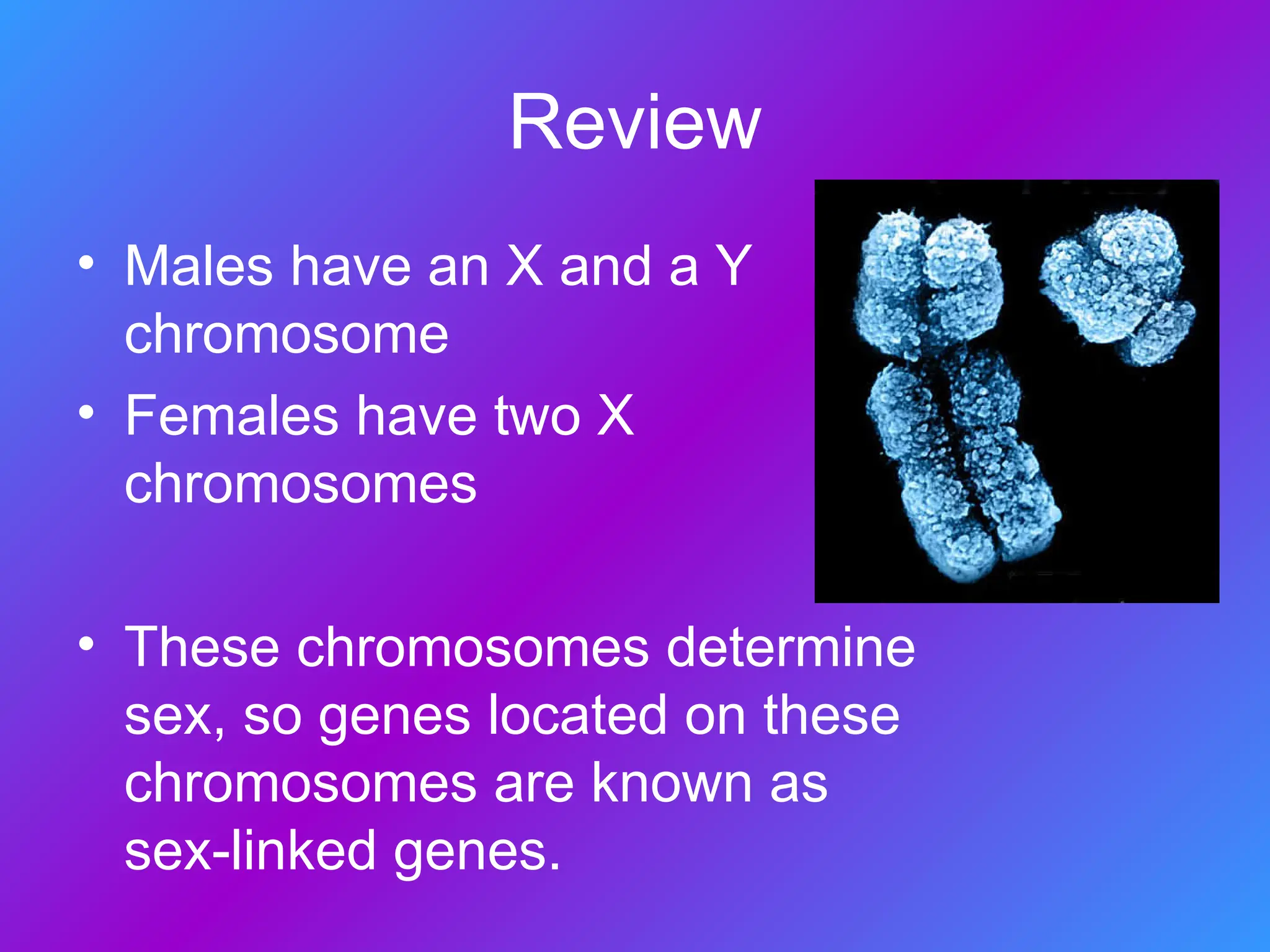 Review

• Males have an X and a Y chromosome
• Females have two X chromosomes

• These chromosomes determine sex, so genes located on these chromosomes are known as sex-linked genes.